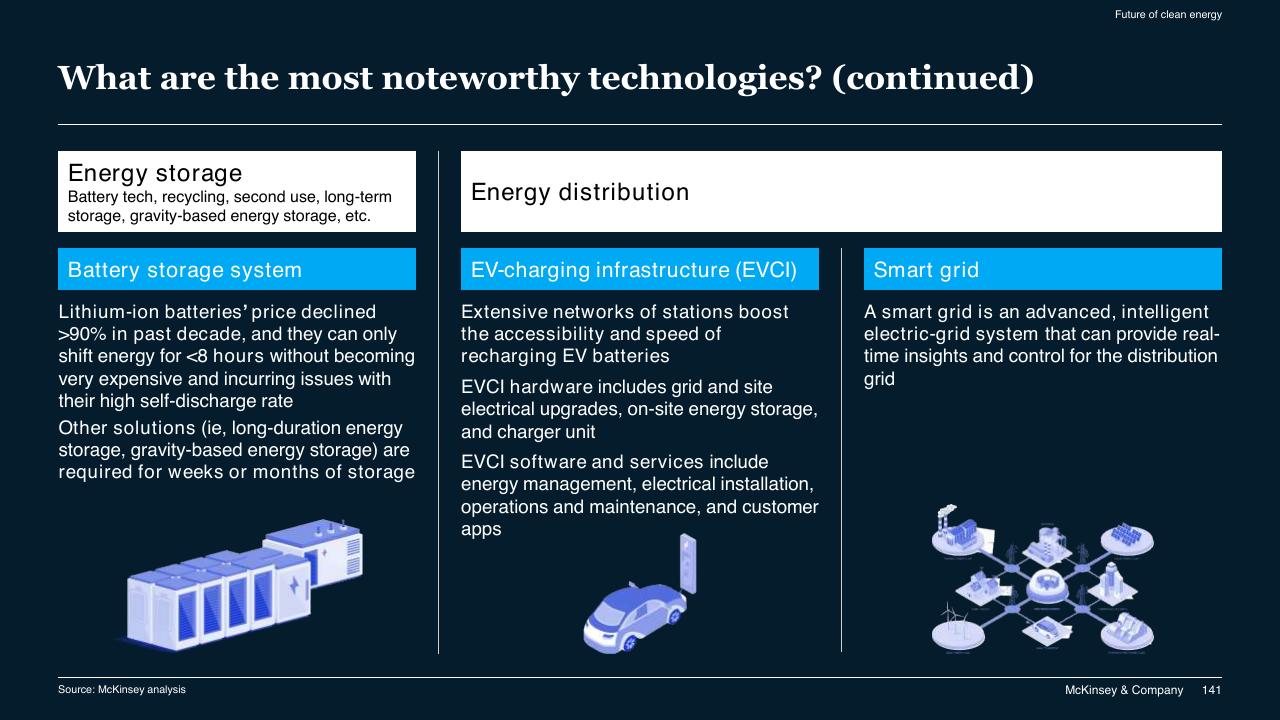 Future of clean energy

What are the most noteworthy technologies? (continued)

Energy storage
Battery tech, recycling, second use, long-term storage, gravity-based energy storage, etc.

Battery storage system

Lithium-ion batteries' price declined >90% in past decade, and they can only shift energy for <8 hours without becoming very expensive and incurring issues with their high self-discharge rate

Other solutions (ie, long-duration energy storage, gravity-based energy storage) are required for weeks or months of storage

Energy distribution

EV-charging infrastructure (EVCI)

Extensive networks of stations boost the accessibility and speed of recharging EV batteries

EVCI hardware includes grid and site electrical upgrades, on-site energy storage, and charger unit

EVCI software and services include energy management, electrical installation, operations and maintenance, and customer apps

Smart grid

A smart grid is an advanced, intelligent electric-grid system that can provide real-time insights and control for the distribution grid

Source: McKinsey analysis

McKinsey & Company 141